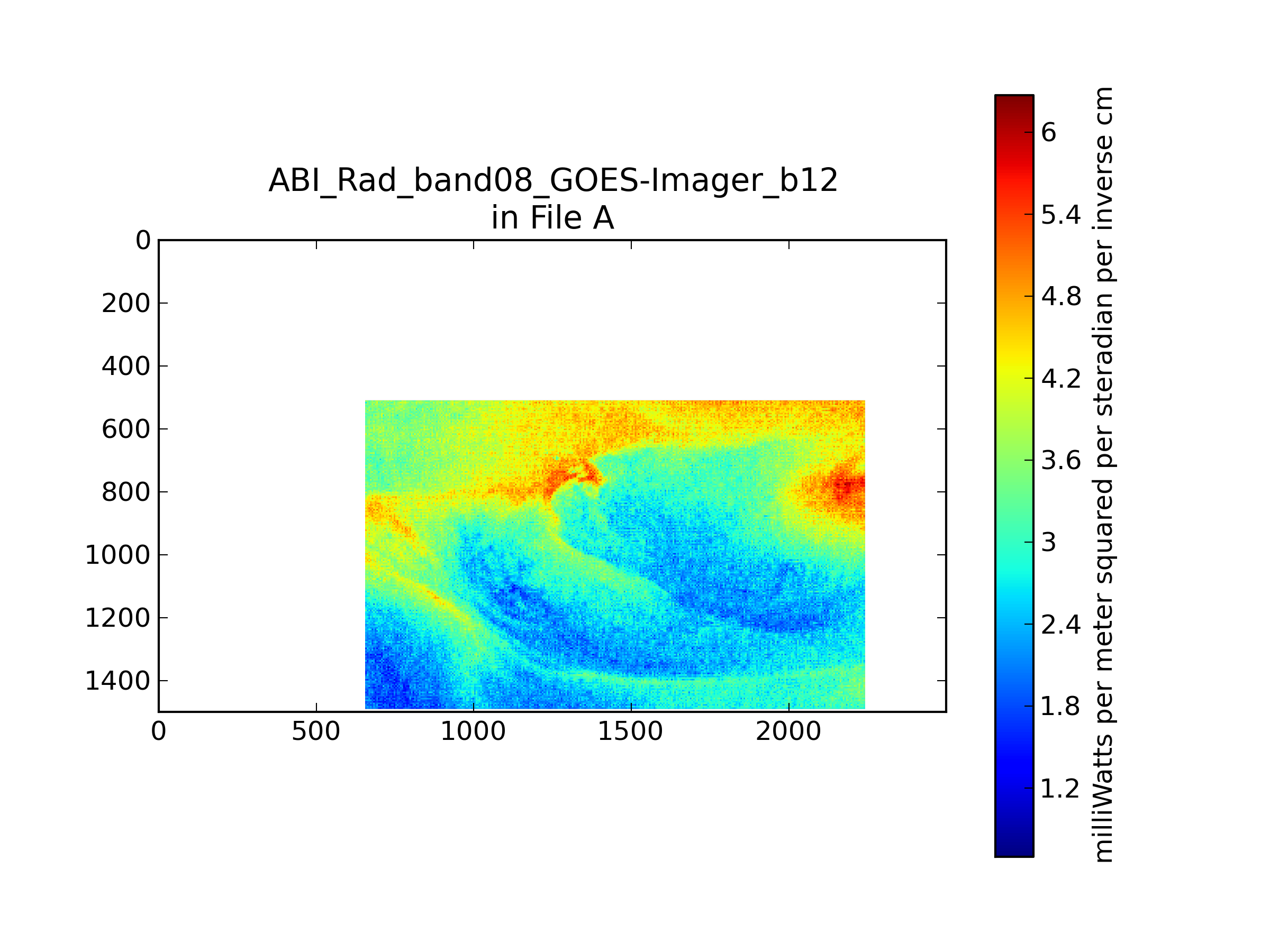 ABI_Rad_band08_GOES-Imager_b12
in File A

0
200
400
600
800
1000
1200
1400

0
500
1000
1500
2000

6
5.4
4.8
4.2
3.6
3
2.4
1.8
1.2

milliWatts per meter squared per steradian per inverse cm